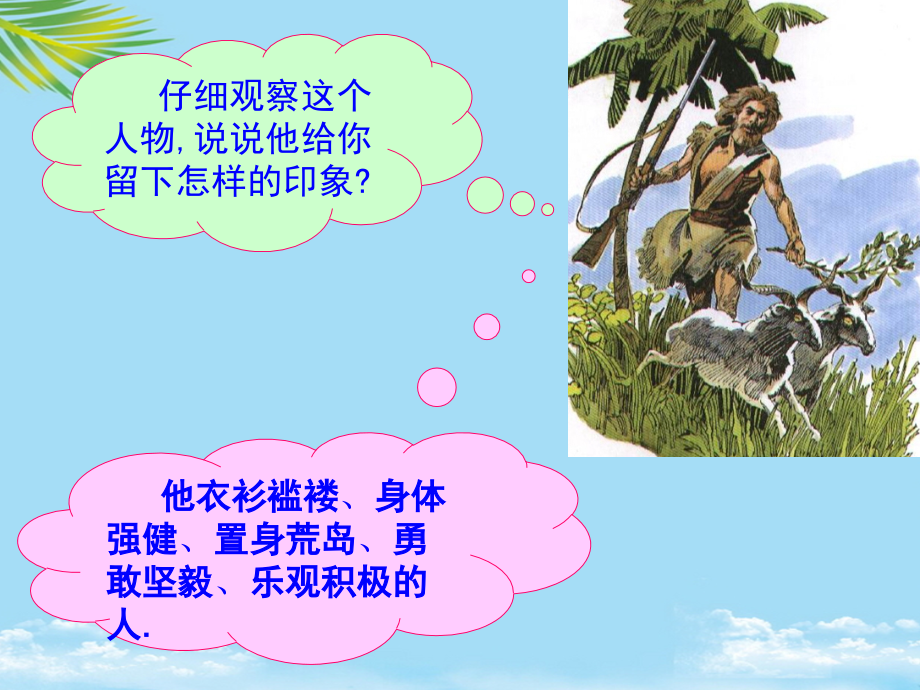 仔细观察这个人物,说说他给你留下怎样的印象?

他衣衫褴褛、身体强健、置身荒岛、勇敢坚毅、乐观积极的人.